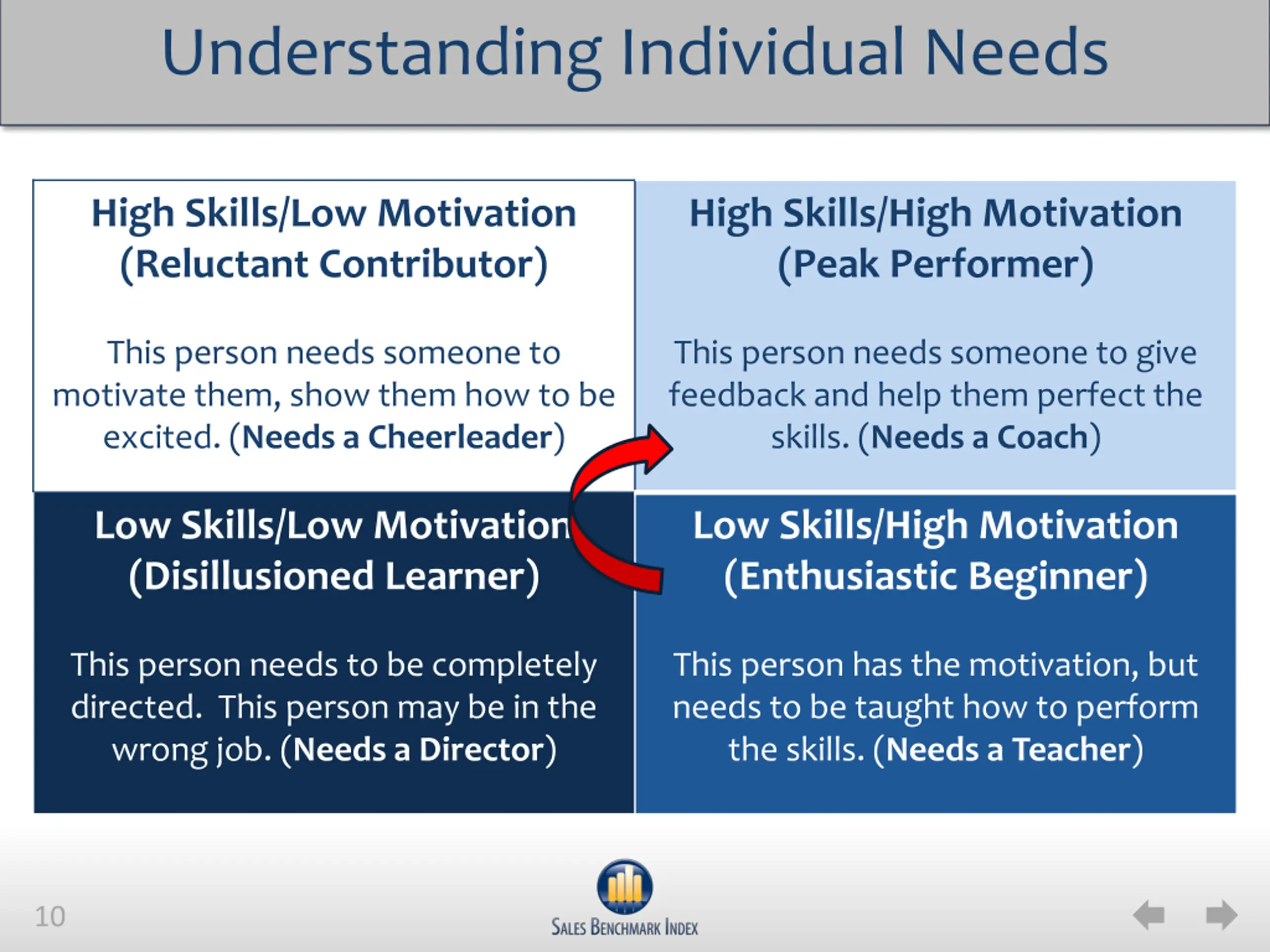 Understanding Individual Needs

High Skills/Low Motivation
(Reluctant Contributor)

This person needs someone to motivate them, show them how to be excited. (Needs a Cheerleader)

High Skills/High Motivation
(Peak Performer)

This person needs someone to give feedback and help them perfect the skills. (Needs a Coach)

Low Skills/Low Motivation
(Disillusioned Learner)

This person needs to be completely directed. This person may be in the wrong job. (Needs a Director)

Low Skills/High Motivation
(Enthusiastic Beginner)

This person has the motivation, but needs to be taught how to perform the skills. (Needs a Teacher)

10

SALES BENCHMARK INDEX